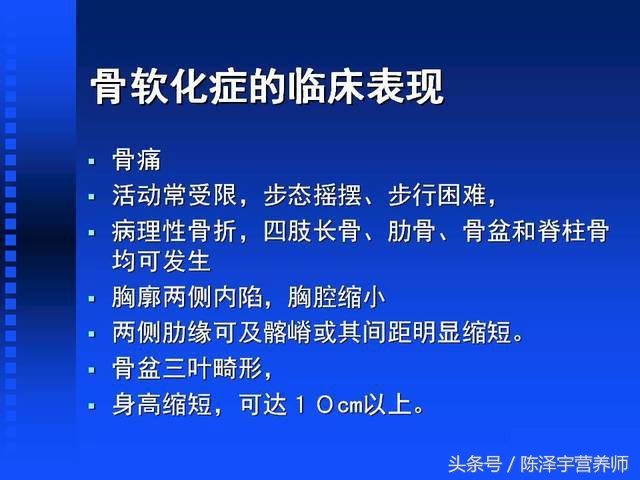 骨软化症的临床表现

▪ 骨痛
▪ 活动常受限，步态摇摆、步行困难，
▪ 病理性骨折，四肢长骨、肋骨、骨盆和脊柱骨均可发生
▪ 胸廓两侧内陷，胸腔缩小
▪ 两侧肋缘可及髂嵴或其间距明显缩短。
▪ 骨盆三叶畸形，
▪ 身高缩短，可达１０cm以上。

头条号 / 陈泽宇营养师